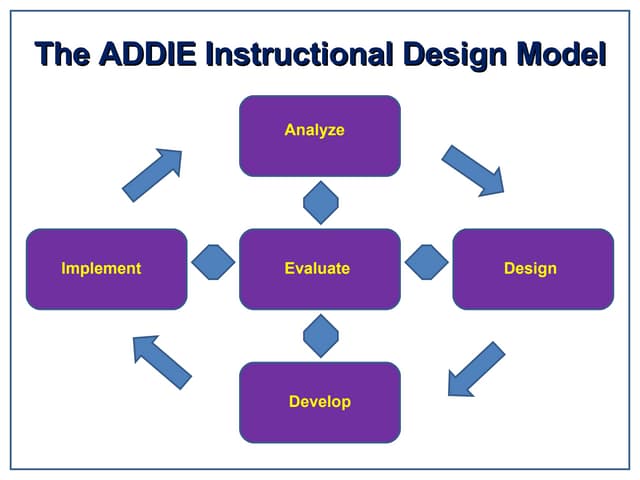 The ADDIE Instructional Design Model

Analyze

Implement

Evaluate

Design

Develop